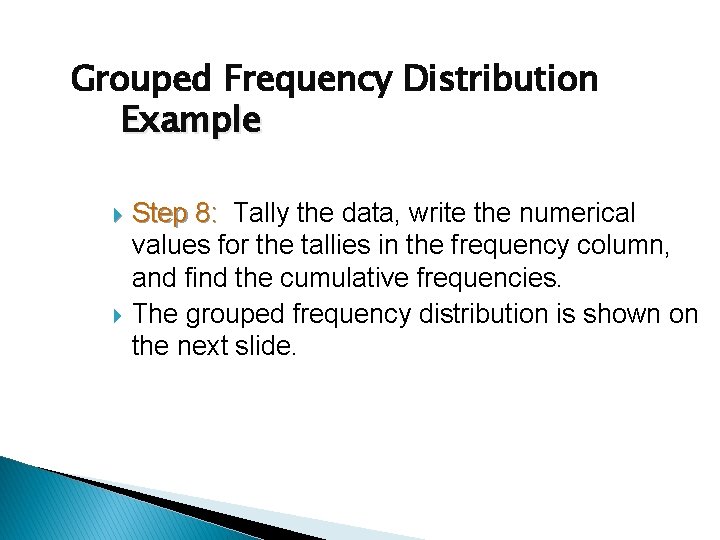 Grouped Frequency Distribution Example

Step 8: Tally the data, write the numerical values for the tallies in the frequency column, and find the cumulative frequencies.

The grouped frequency distribution is shown on the next slide.